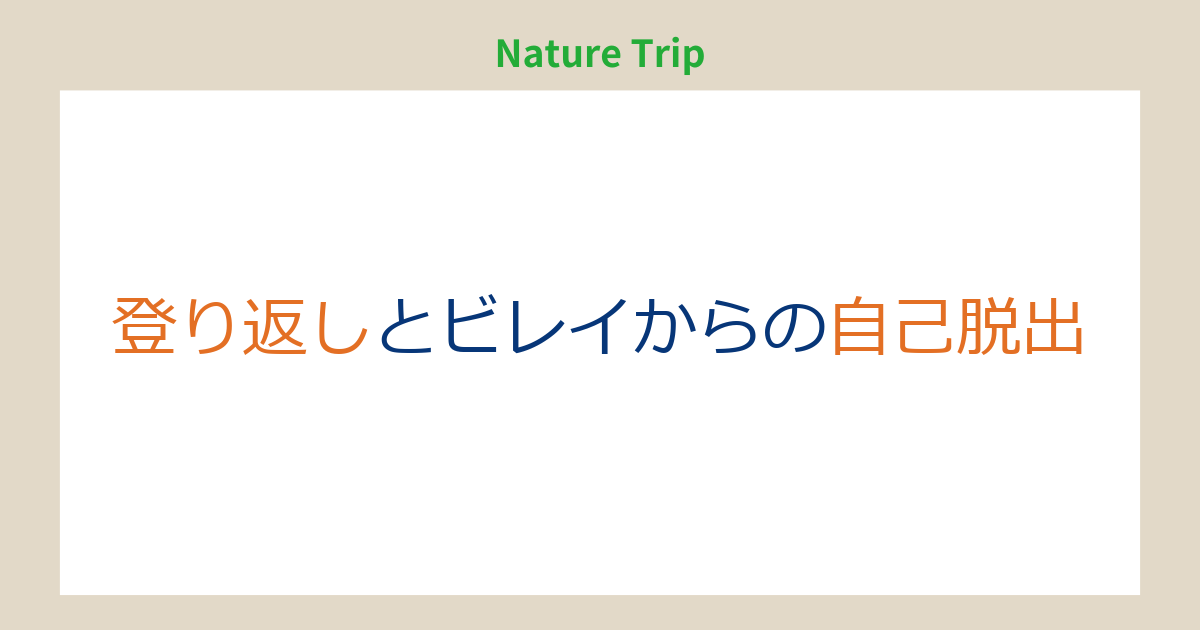 Nature Trip

登り返しとビレイからの自己脱出